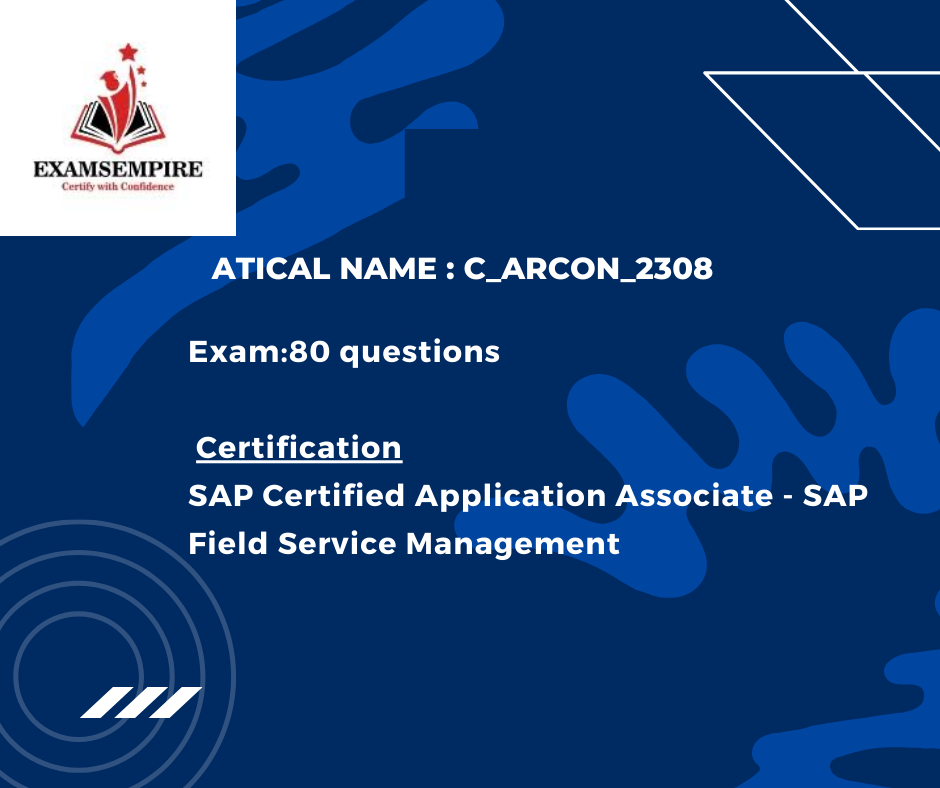 EXAMSEMPIRE
Certify with Confidence

ATICAL NAME : C_ARCON_2308

Exam:80 questions

Certification
SAP Certified Application Associate - SAP Field Service Management